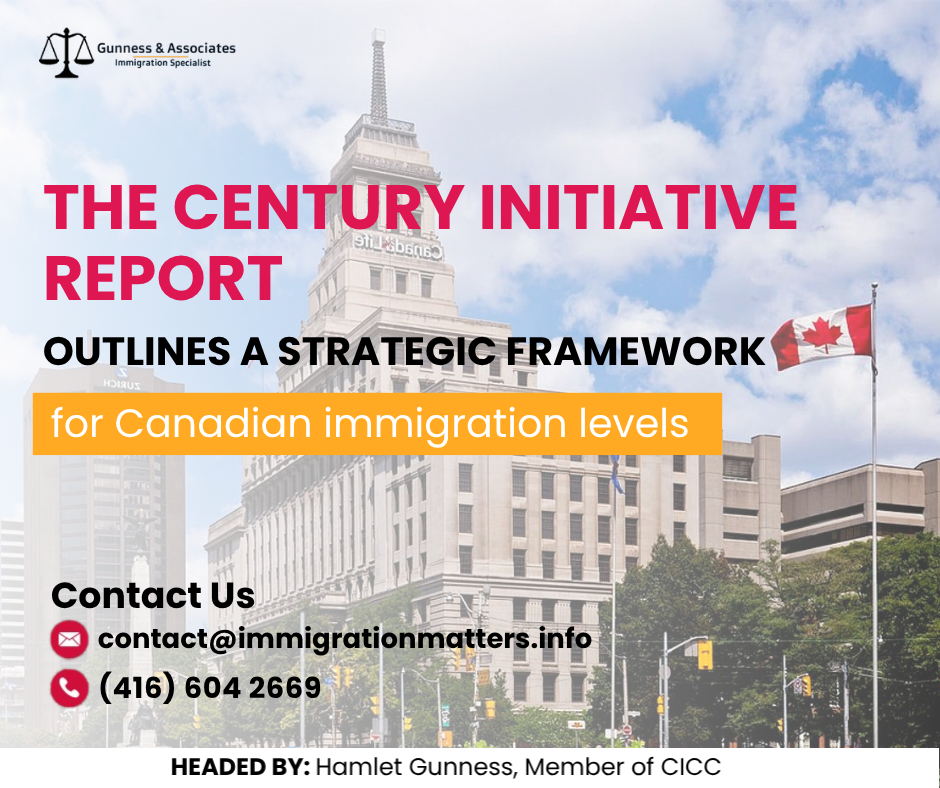 Gunness & Associates
Immigration Specialist

THE CENTURY INITIATIVE REPORT

OUTLINES A STRATEGIC FRAMEWORK

for Canadian immigration levels

Canada Life

ZURICH

Contact Us

contact@immigrationmatters.info

(416) 604 2669

HEADED BY: Hamlet Gunness, Member of CICC